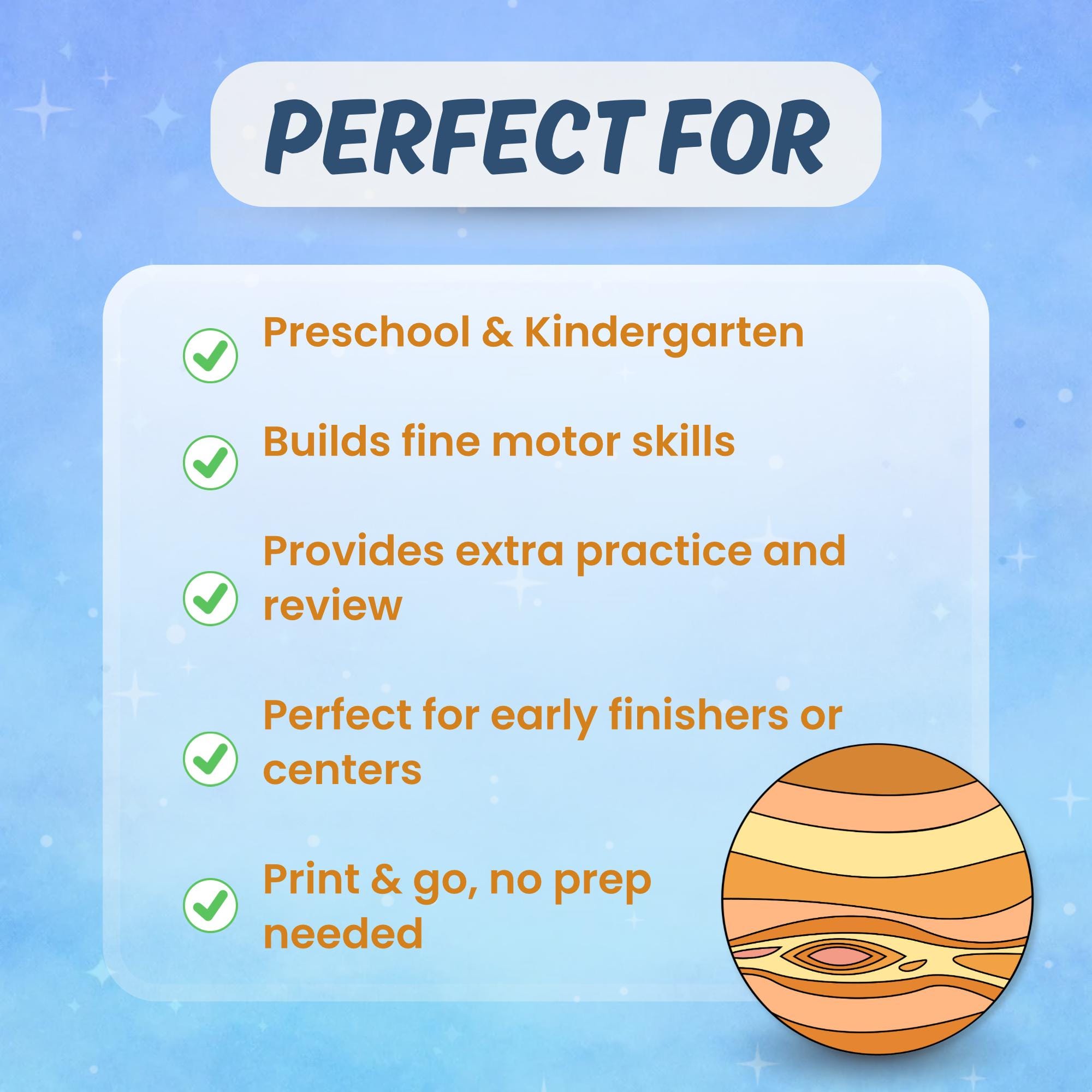 PERFECT FOR

✓ Preschool & Kindergarten

✓ Builds fine motor skills

✓ Provides extra practice and review

✓ Perfect for early finishers or centers

✓ Print & go, no prep needed